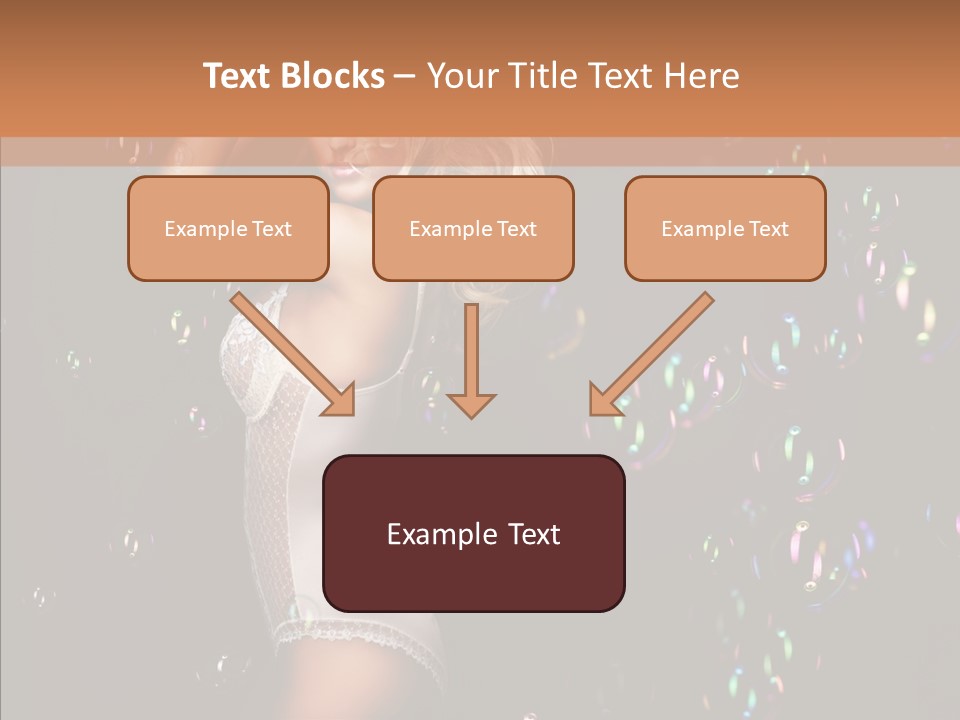 Text Blocks – Your Title Text Here

Example Text

Example Text

Example Text

Example Text